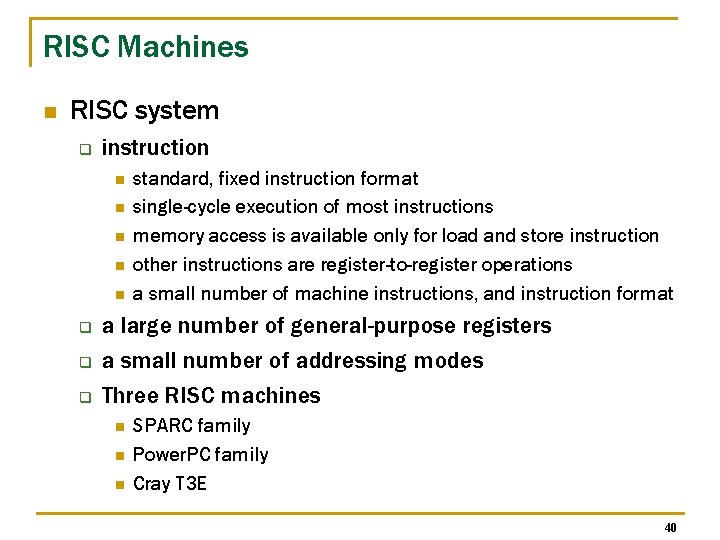 RISC Machines

RISC system

instruction

standard, fixed instruction format

single-cycle execution of most instructions

memory access is available only for load and store instruction

other instructions are register-to-register operations

a small number of machine instructions, and instruction format

a large number of general-purpose registers

a small number of addressing modes

Three RISC machines

SPARC family

PowerPC family

Cray T3E

40